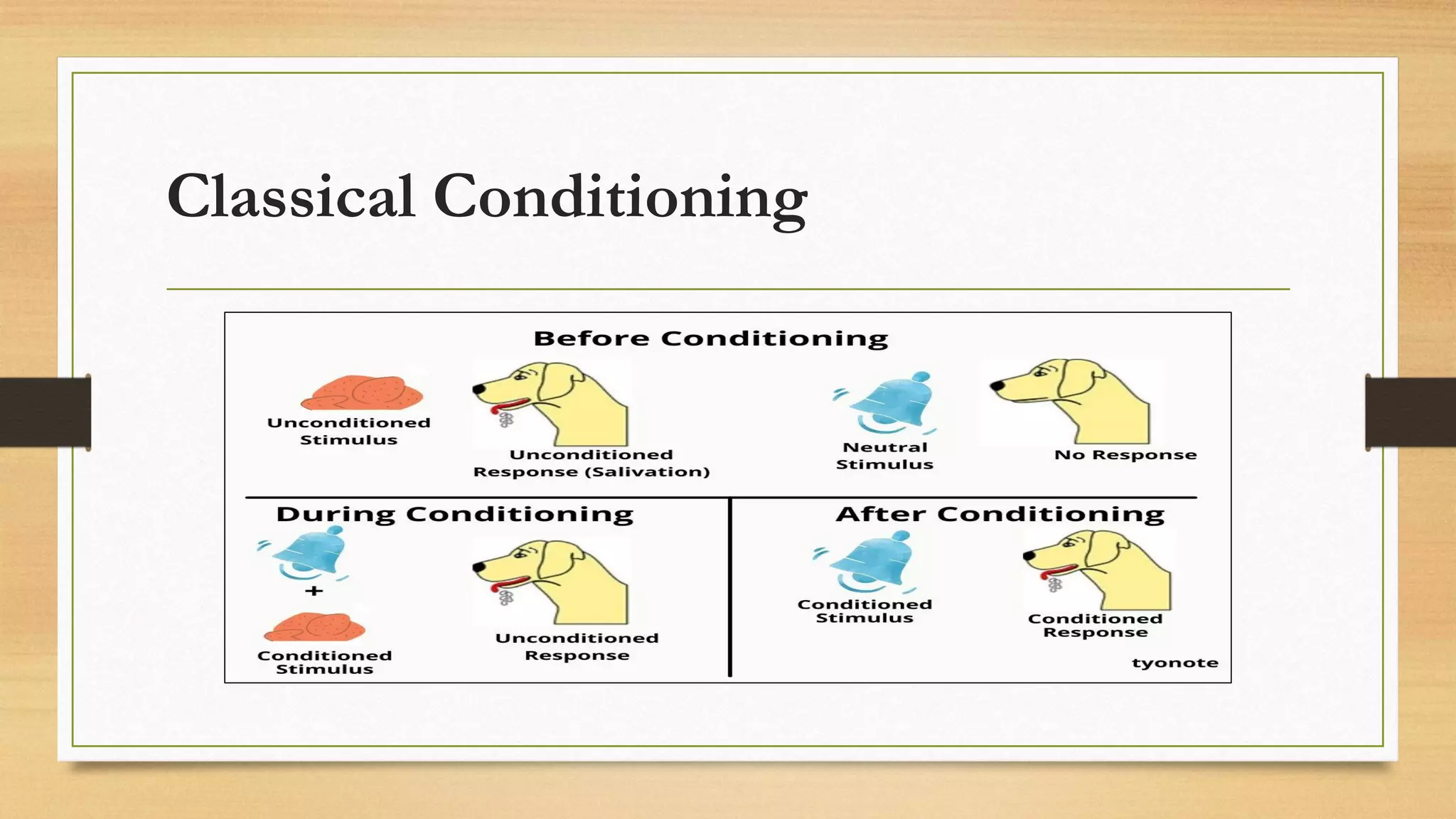 Classical Conditioning

Before Conditioning

Unconditioned Stimulus

Unconditioned Response (Salivation)

Neutral Stimulus

No Response

During Conditioning

+

Conditioned Stimulus

Unconditioned Response

After Conditioning

Conditioned Stimulus

Conditioned Response

tyonote